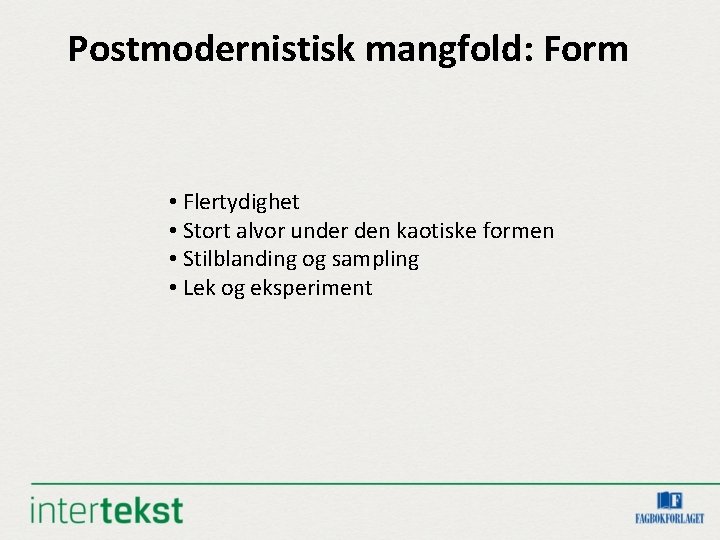 Postmodernistisk mangfold: Form

• Flertydighet
• Stort alvor under den kaotiske formen
• Stilblanding og sampling
• Lek og eksperiment

intertekst

F
FAGBOKFORLAGET